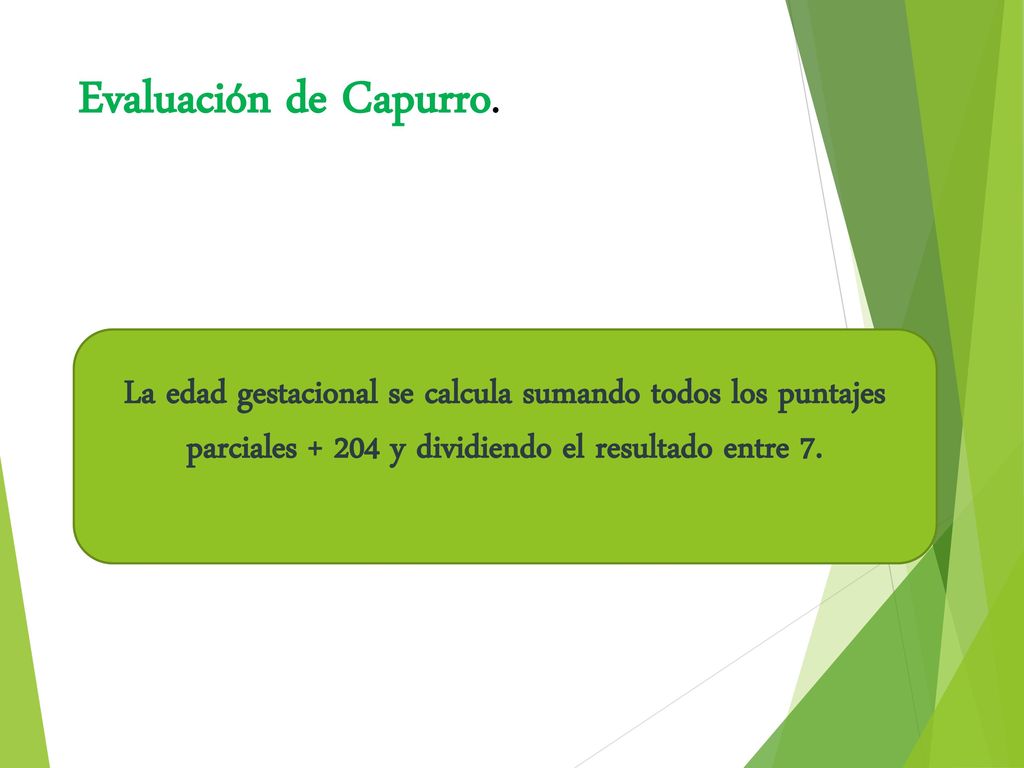 Evaluación de Capurro.

La edad gestacional se calcula sumando todos los puntajes parciales + 204 y dividiendo el resultado entre 7.